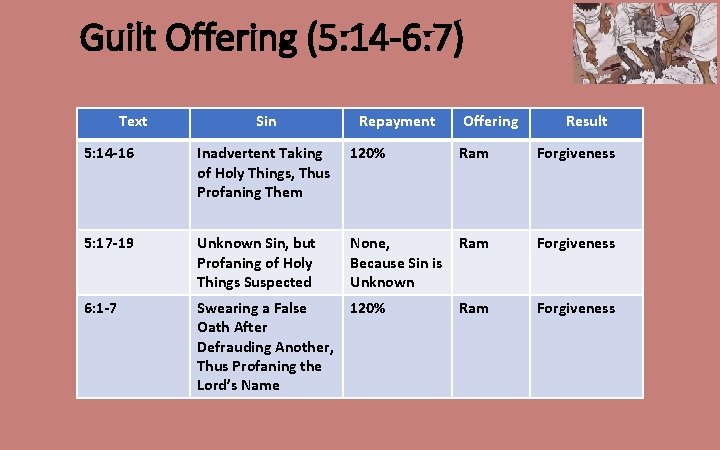 Guilt Offering (5:14-6:7)

| Text | Sin | Repayment | Offering | Result |
|---|---|---|---|---|
| 5:14-16 | Inadvertent Taking of Holy Things, Thus Profaning Them | 120% | Ram | Forgiveness |
| 5:17-19 | Unknown Sin, but Profaning of Holy Things Suspected | None, Because Sin is Unknown | Ram | Forgiveness |
| 6:1-7 | Swearing a False Oath After Defrauding Another, Thus Profaning the Lord's Name | 120% | Ram | Forgiveness |